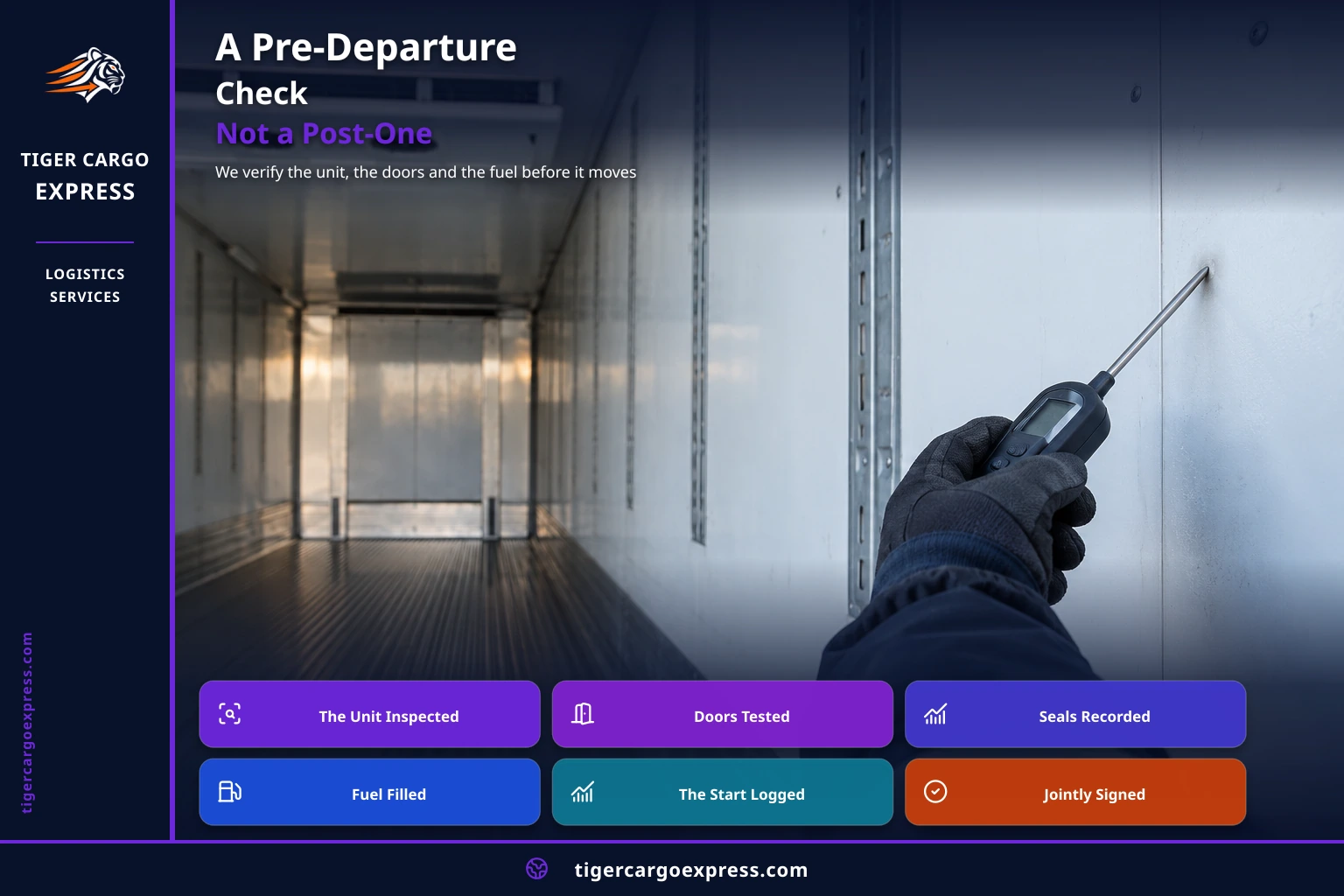 TIGER CARGO EXPRESS

LOGISTICS SERVICES

tigercargoexpress.com

A Pre-Departure
Check
Not a Post-One

We verify the unit, the doors and the fuel before it moves

The Unit Inspected

Doors Tested

Seals Recorded

Fuel Filled

The Start Logged

Jointly Signed

tigercargoexpress.com